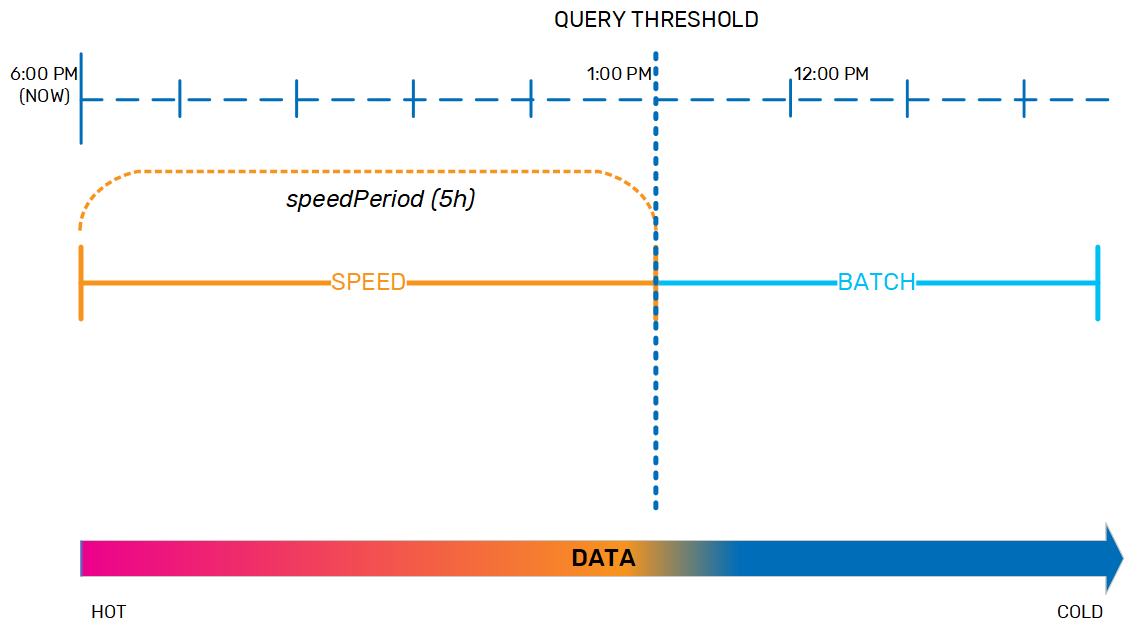 QUERY THRESHOLD

6:00 PM (NOW)

1:00 PM

12:00 PM

speedPeriod (5h)

SPEED

BATCH

DATA

HOT

COLD